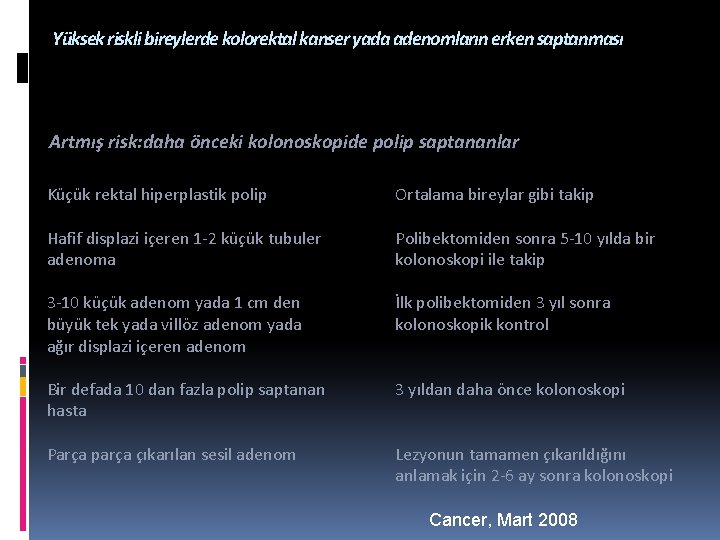 Yüksek riskli bireylerde kolorektal kanser yada adenomların erken saptanması

Artmış risk:daha önceki kolonoskopide polip saptananlar

| | |
|---|---|
| Küçük rektal hiperplastik polip | Ortalama bireylar gibi takip |
| Hafif displazi içeren 1-2 küçük tubuler adenoma | Polibektomiden sonra 5-10 yılda bir kolonoskopi ile takip |
| 3-10 küçük adenom yada 1 cm den büyük tek yada villöz adenom yada ağır displazi içeren adenom | İlk polibektomiden 3 yıl sonra kolonoskopik kontrol |
| Bir defada 10 dan fazla polip saptanan hasta | 3 yıldan daha önce kolonoskopi |
| Parça parça çıkarılan sesil adenom | Lezyonun tamamen çıkarıldığını anlamak için 2-6 ay sonra kolonoskopi |

Cancer, Mart 2008